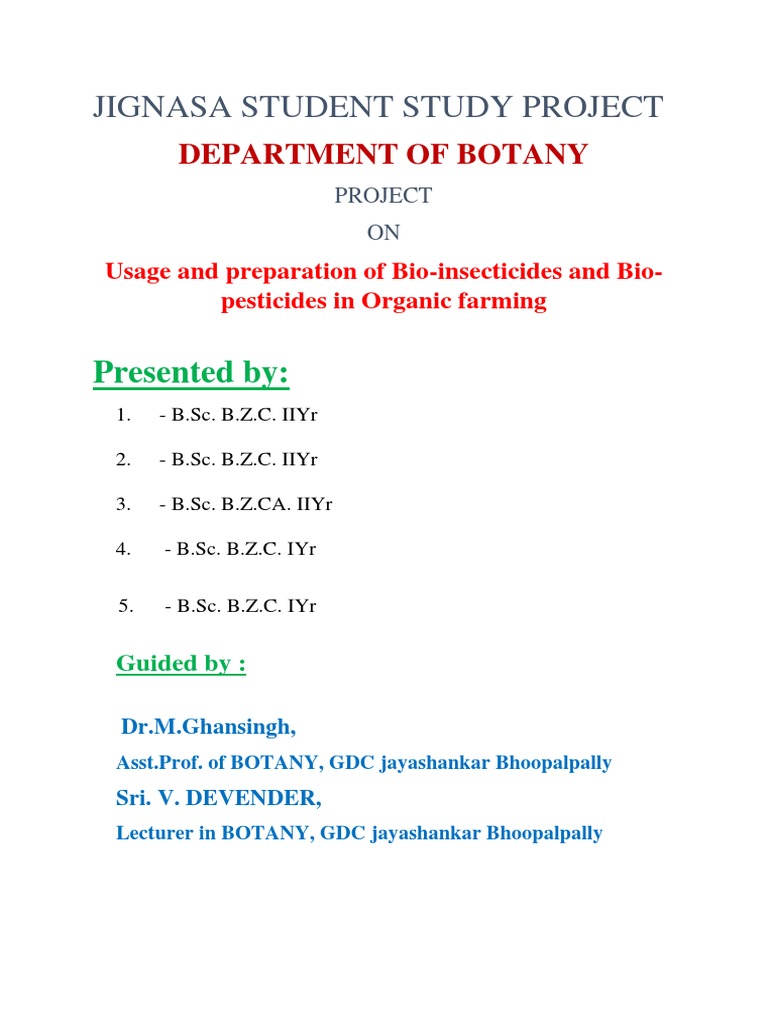 JIGNASA STUDENT STUDY PROJECT

DEPARTMENT OF BOTANY

PROJECT

ON

Usage and preparation of Bio-insecticides and Bio-pesticides in Organic farming

Presented by:

1. - B.Sc. B.Z.C. IIYr

2. - B.Sc. B.Z.C. IIYr

3. - B.Sc. B.Z.CA. IIYr

4. - B.Sc. B.Z.C. IYr

5. - B.Sc. B.Z.C. IYr

Guided by :

Dr.M.Ghansingh,

Asst.Prof. of BOTANY, GDC jayashankar Bhoopalpally

Sri. V. DEVENDER,

Lecturer in BOTANY, GDC jayashankar Bhoopalpally